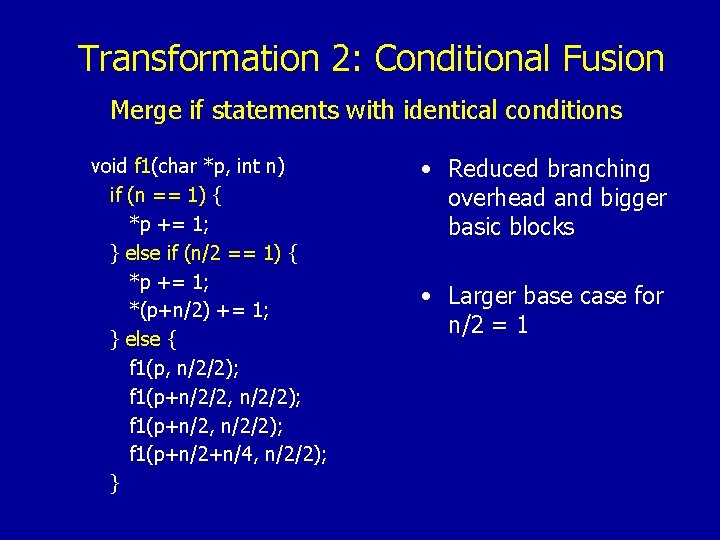 Transformation 2: Conditional Fusion

Merge if statements with identical conditions

void f1(char *p, int n)
  if (n == 1) {
    *p += 1;
  } else if (n/2 == 1) {
    *p += 1;
    *(p+n/2) += 1;
  } else {
    f1(p, n/2/2);
    f1(p+n/2/2, n/2/2);
    f1(p+n/2, n/2/2);
    f1(p+n/2+n/4, n/2/2);
  }

• Reduced branching overhead and bigger basic blocks

• Larger base case for n/2 = 1